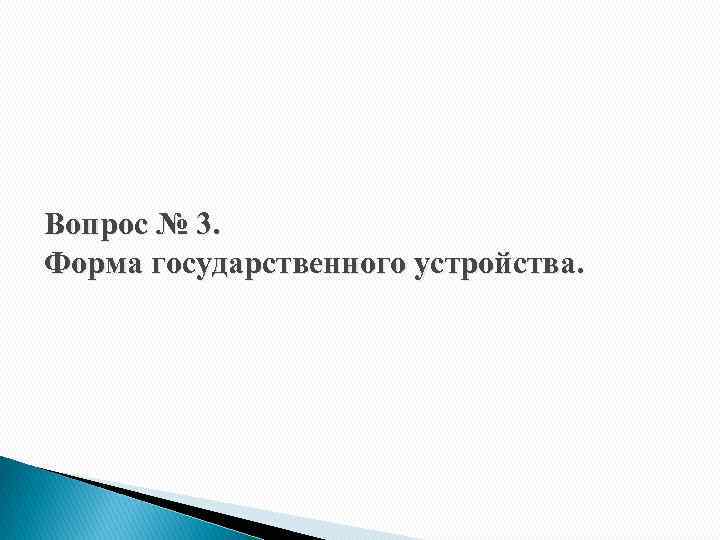 Вопрос № 3.
Форма государственного устройства.